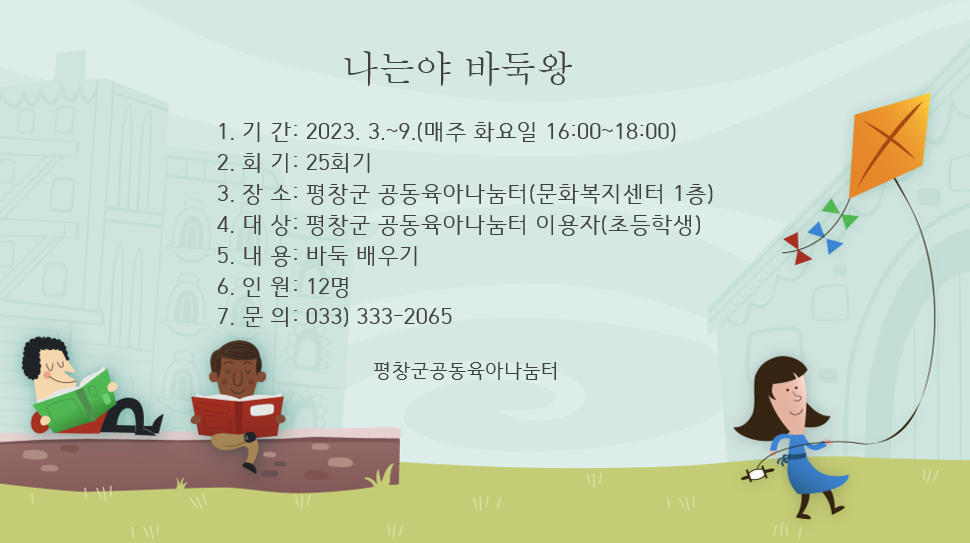 나는야 바둑왕

1. 기 간: 2023. 3.~9.(매주 화요일 16:00~18:00)
2. 회 기: 25회기
3. 장 소: 평창군 공동육아나눔터(문화복지센터 1층)
4. 대 상: 평창군 공동육아나눔터 이용자(초등학생)
5. 내 용: 바둑 배우기
6. 인 원: 12명
7. 문 의: 033) 333-2065

평창군공동육아나눔터